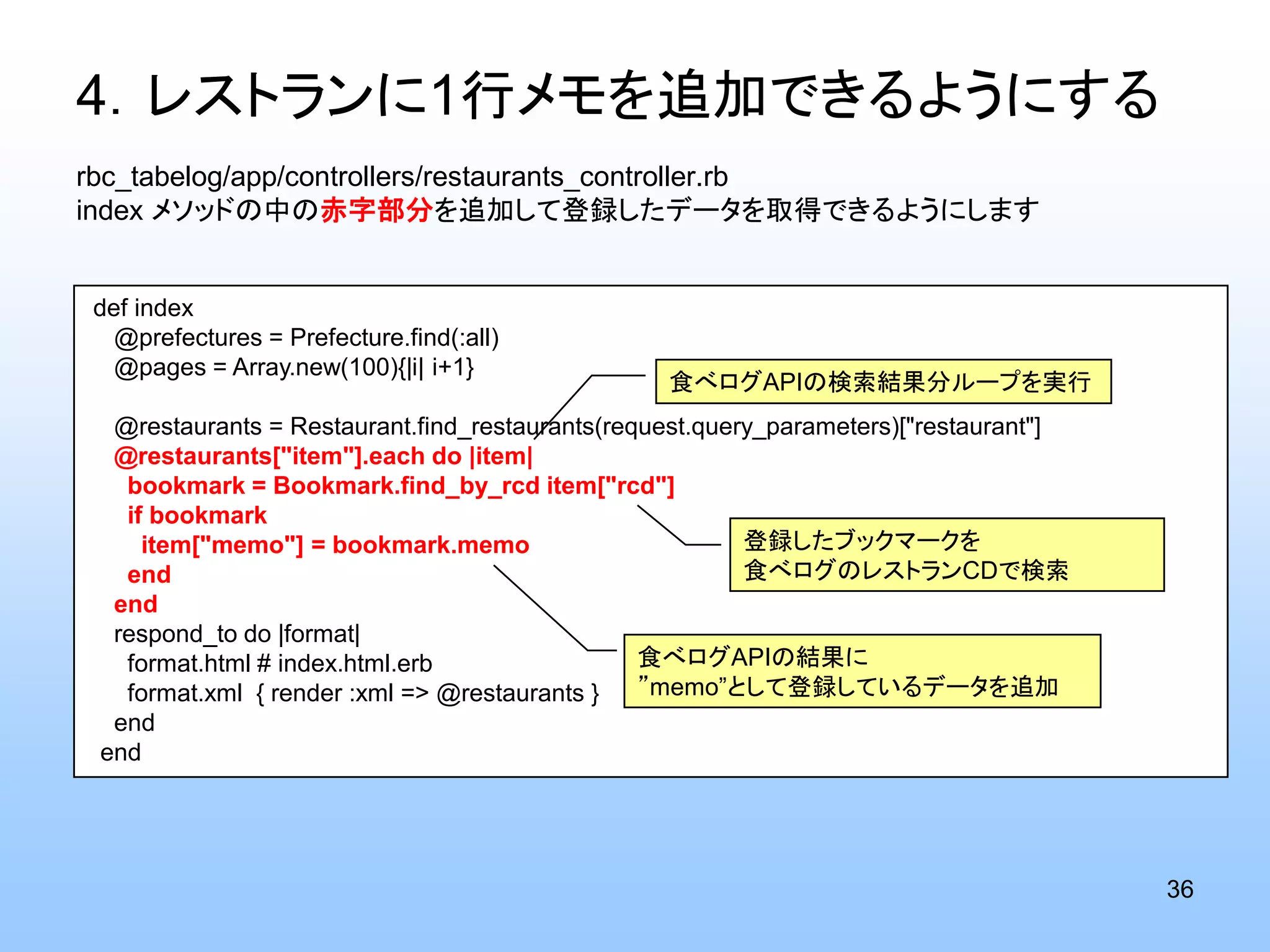 4. レストランに1行メモを追加できるようにする

rbc_tabelog/app/controllers/restaurants_controller.rb
index メソッドの中の赤字部分を追加して登録したデータを取得できるようにします

def index
  @prefectures = Prefecture.find(:all)
  @pages = Array.new(100){|i| i+1}

  @restaurants = Restaurant.find_restaurants(request.query_parameters)["restaurant"]
  @restaurants["item"].each do |item|
    bookmark = Bookmark.find_by_rcd item["rcd"]
    if bookmark
      item["memo"] = bookmark.memo
    end
  end
  respond_to do |format|
    format.html # index.html.erb
    format.xml { render :xml => @restaurants }
  end
end

食べログAPIの検索結果分ループを実行

登録したブックマークを
食べログのレストランCDで検索

食べログAPIの結果に
”memo”として登録しているデータを追加

36